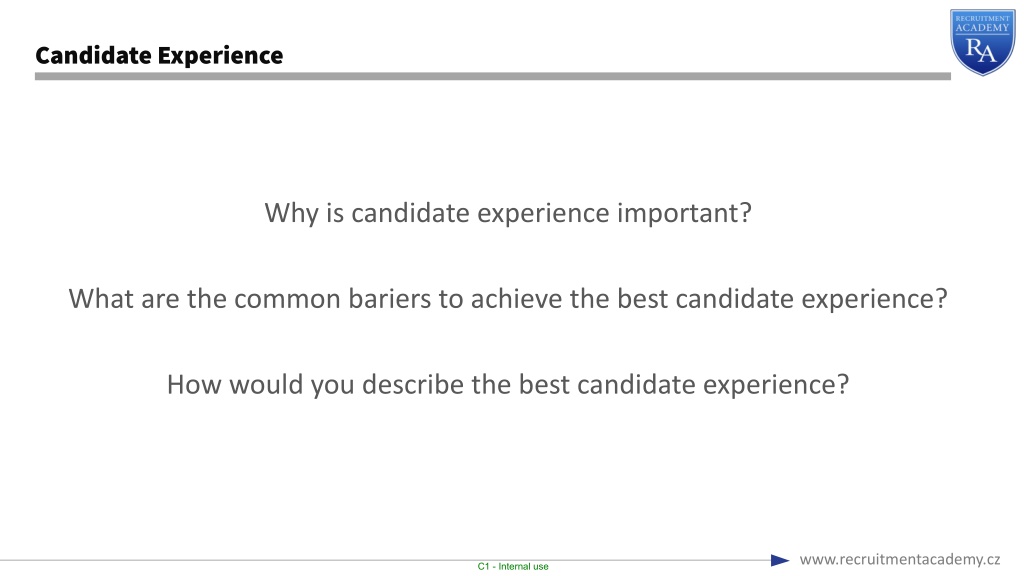 Candidate Experience

RECRUITMENT ACADEMY
RA

Why is candidate experience important?

What are the common bariers to achieve the best candidate experience?

How would you describe the best candidate experience?

C1 - Internal use

www.recruitmentacademy.cz